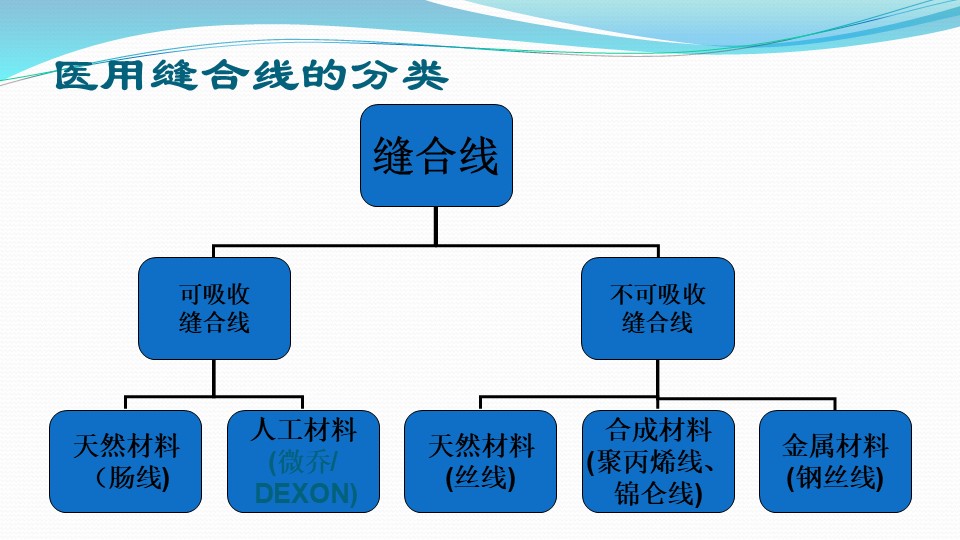 医用缝合线的分类

缝合线

可吸收缝合线

不可吸收缝合线

天然材料（肠线)

人工材料(微乔/DEXON)

天然材料(丝线)

合成材料(聚丙烯线、锦仑线)

金属材料(钢丝线)